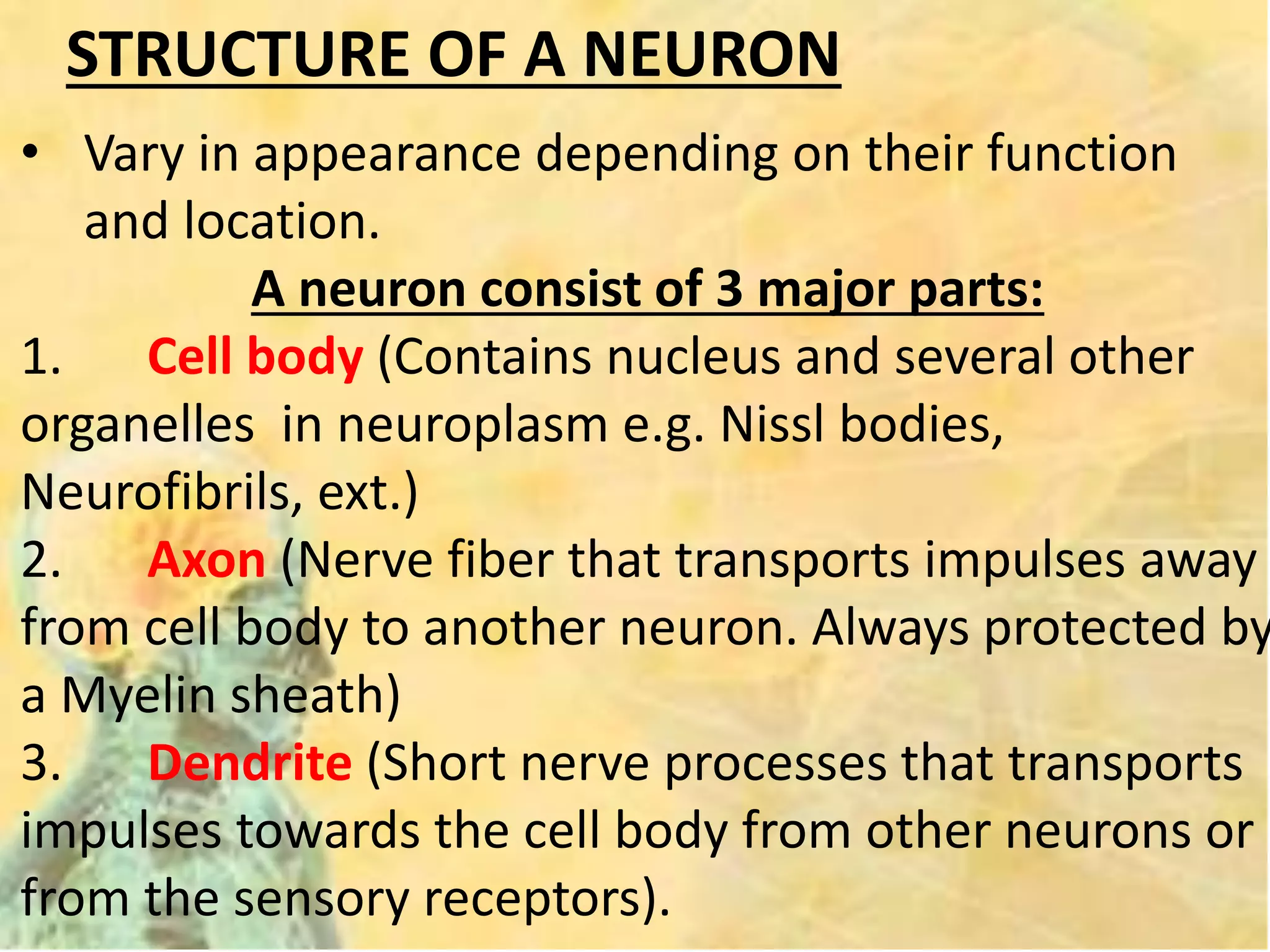 STRUCTURE OF A NEURON

• Vary in appearance depending on their function and location.

A neuron consist of 3 major parts:

1. Cell body (Contains nucleus and several other organelles in neuroplasm e.g. Nissl bodies, Neurofibrils, ext.)

2. Axon (Nerve fiber that transports impulses away from cell body to another neuron. Always protected by a Myelin sheath)

3. Dendrite (Short nerve processes that transports impulses towards the cell body from other neurons or from the sensory receptors).